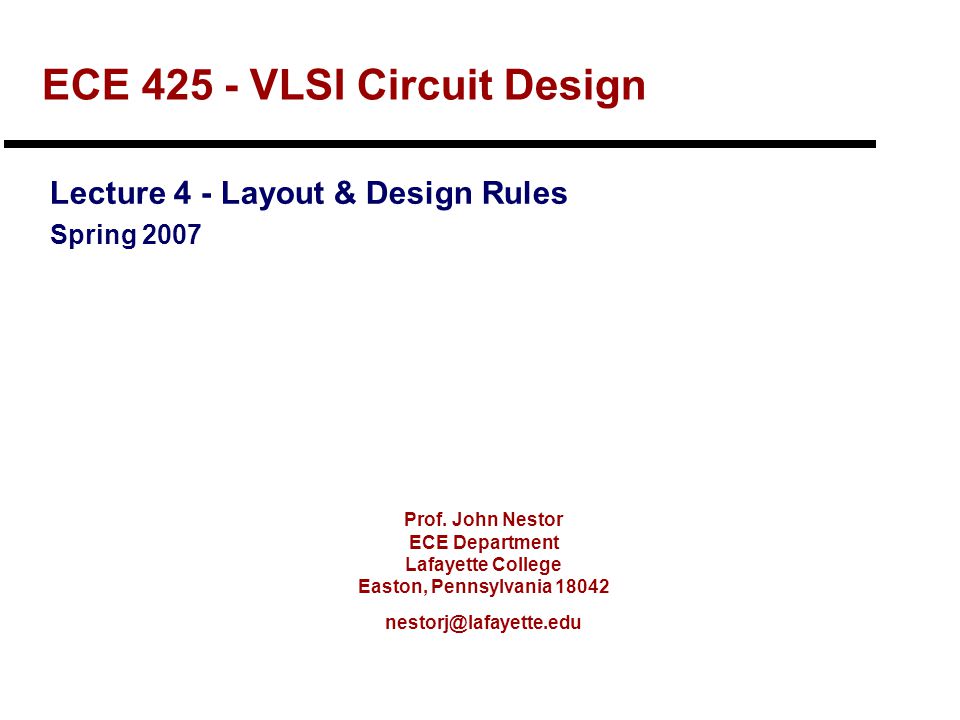 ECE 425 - VLSI Circuit Design

Lecture 4 - Layout & Design Rules
Spring 2007

Prof. John Nestor
ECE Department
Lafayette College
Easton, Pennsylvania 18042

nestorj@lafayette.edu